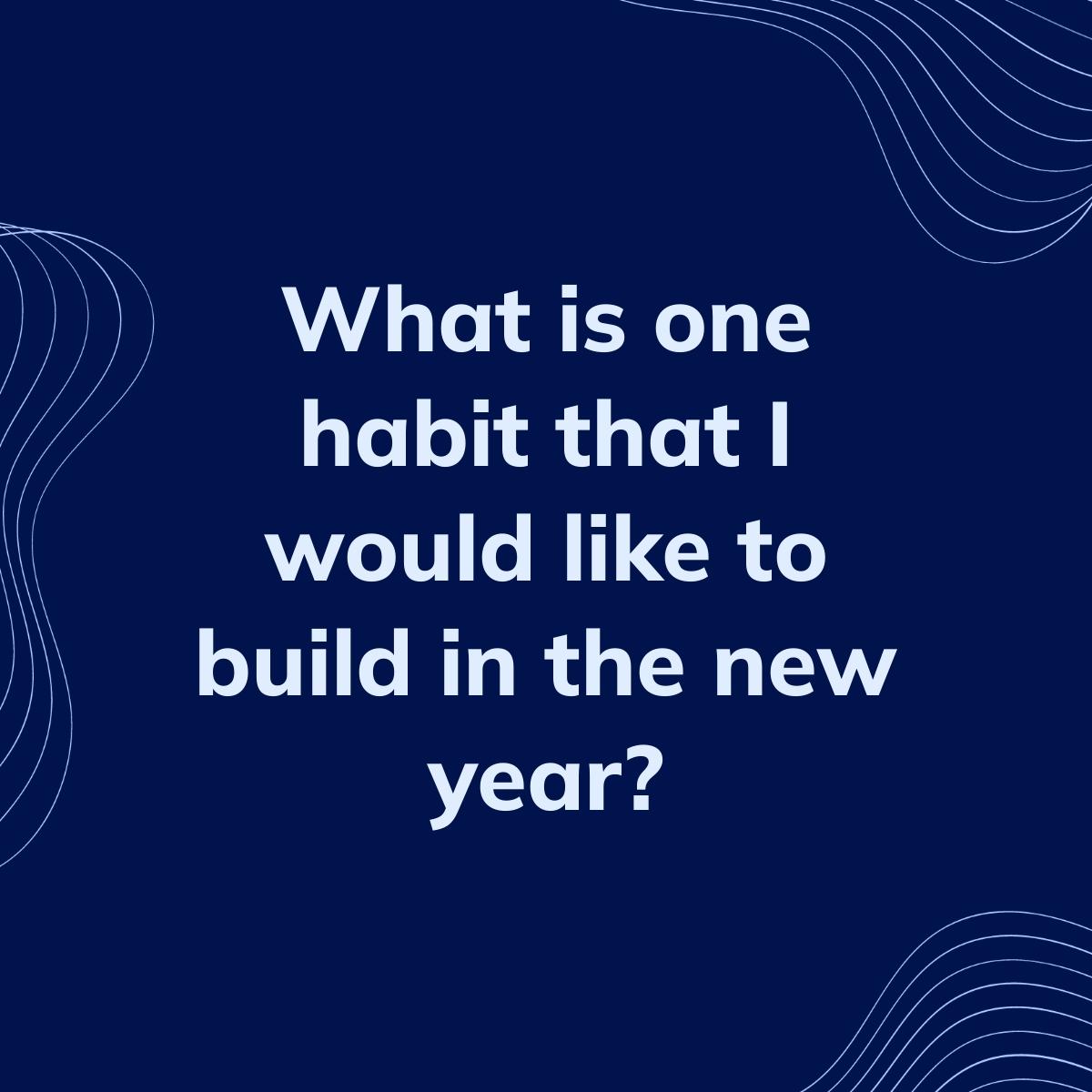 What is one habit that I would like to build in the new year?